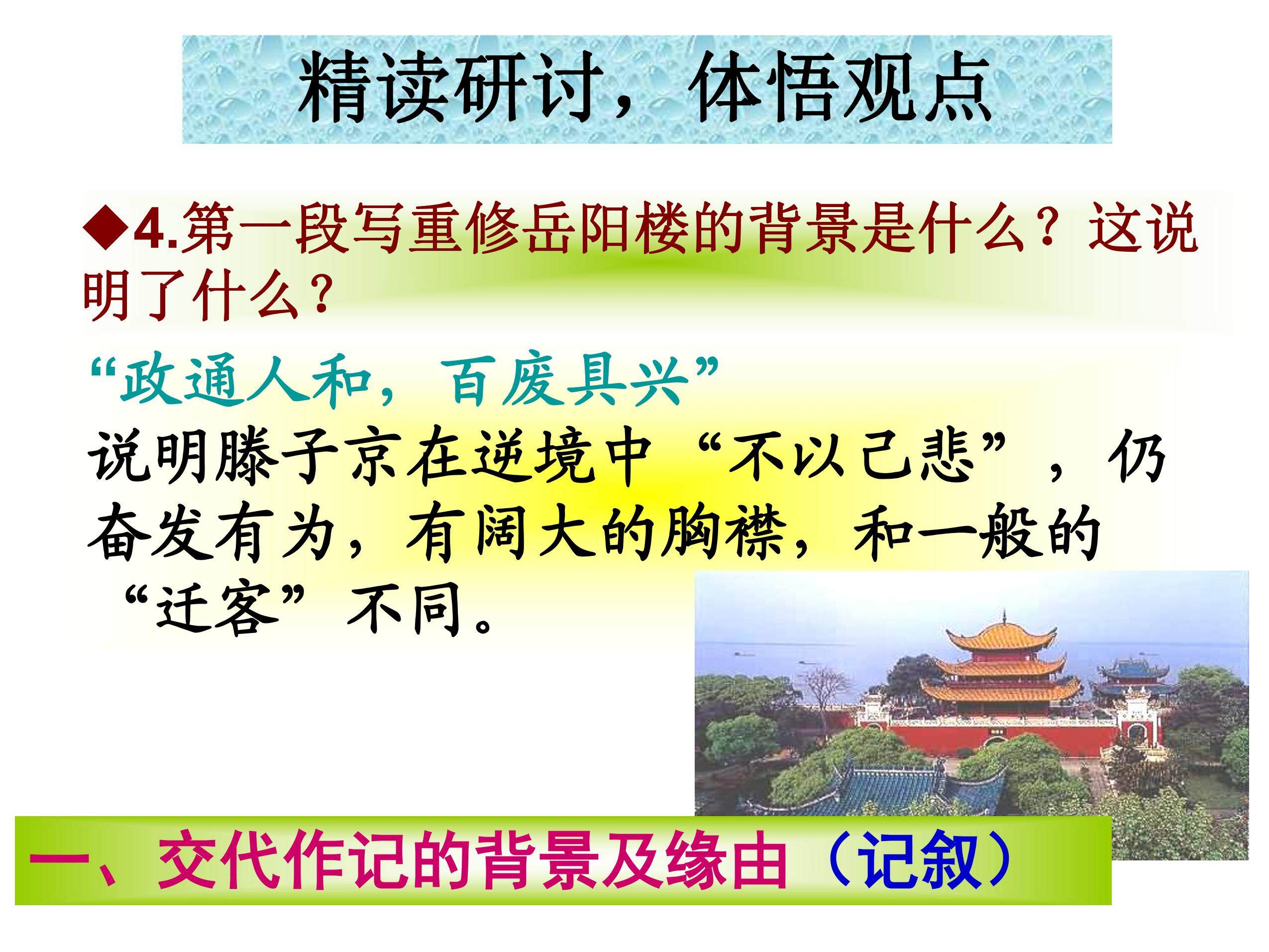 精读研讨，体悟观点

◆4.第一段写重修岳阳楼的背景是什么？这说明了什么？

“政通人和，百废具兴”

说明滕子京在逆境中“不以己悲”，仍奋发有为，有阔大的胸襟，和一般的“迁客”不同。

一、交代作记的背景及缘由（记叙）